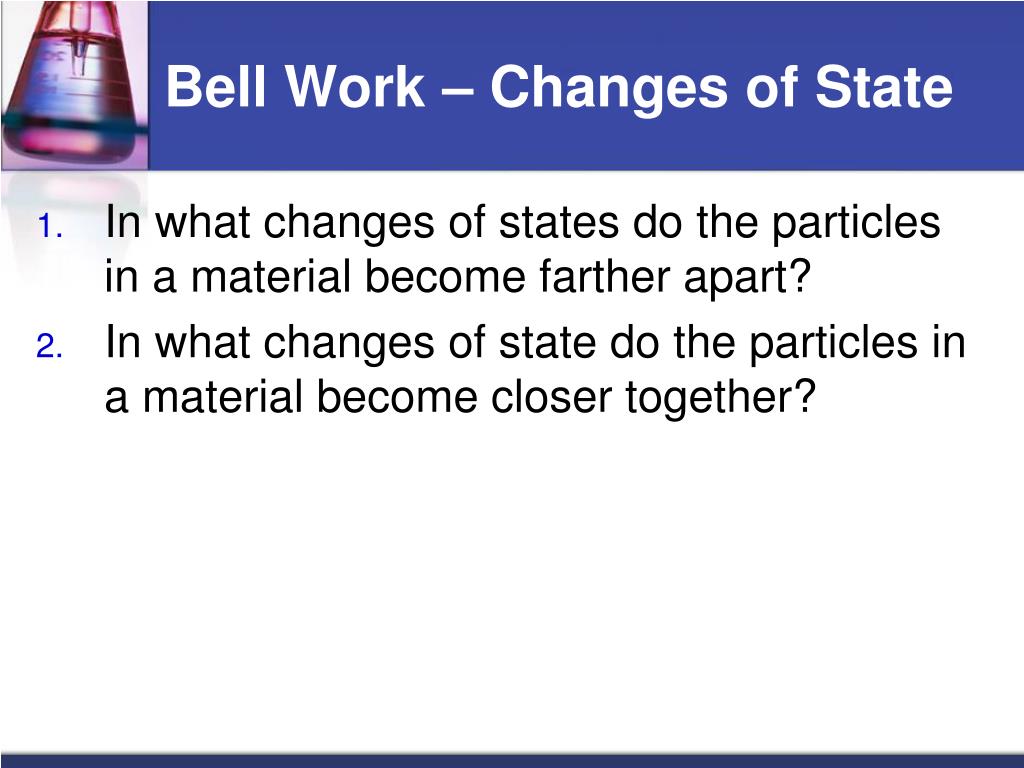 Bell Work – Changes of State

1. In what changes of states do the particles in a material become farther apart?
2. In what changes of state do the particles in a material become closer together?